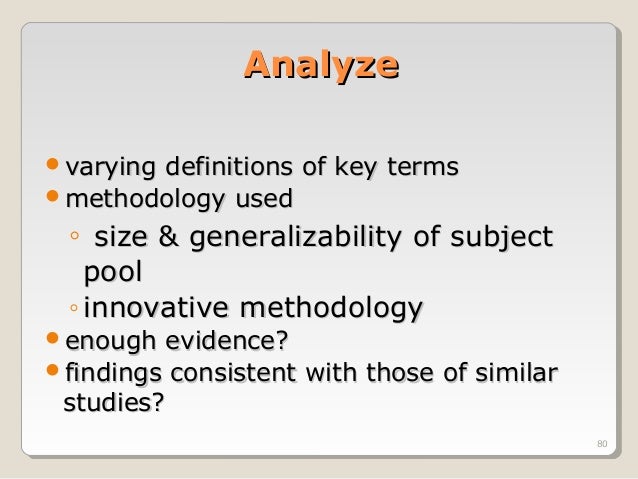 Analyze

- varying definitions of key terms
- methodology used
  - size & generalizability of subject pool
  - innovative methodology
- enough evidence?
- findings consistent with those of similar studies?

80